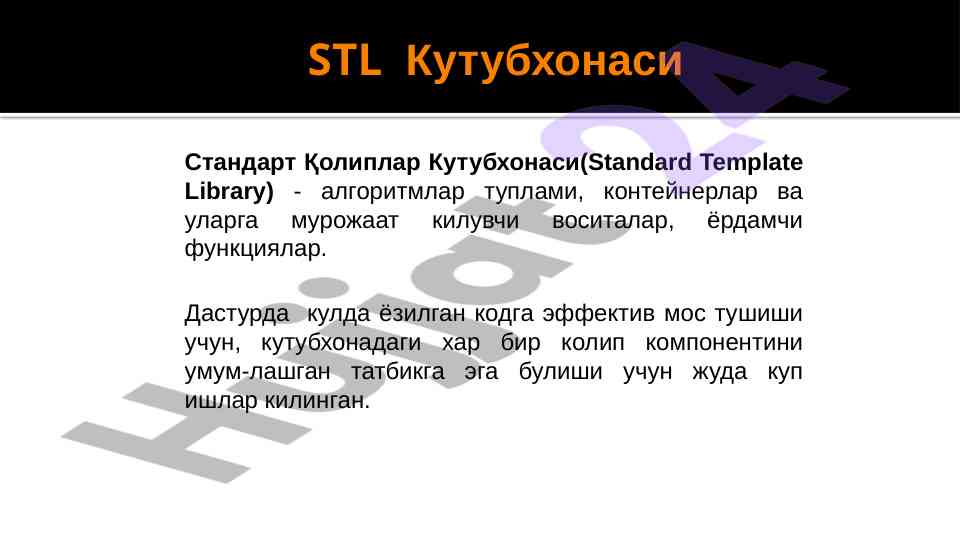 STL Кутубхонаси

Стандарт Қолиплар Кутубхонаси(Standard Template Library) - алгоритмлар туплами, контейнерлар ва уларга мурожаат килувчи воситалар, ёрдамчи функциялар.

Дастурда кулда ёзилган кодга эффектив мос тушиши учун, кутубхонадаги хар бир колип компонентини умум-лашган татбикга эга булиши учун жуда куп ишлар килинган.

Hujjat24